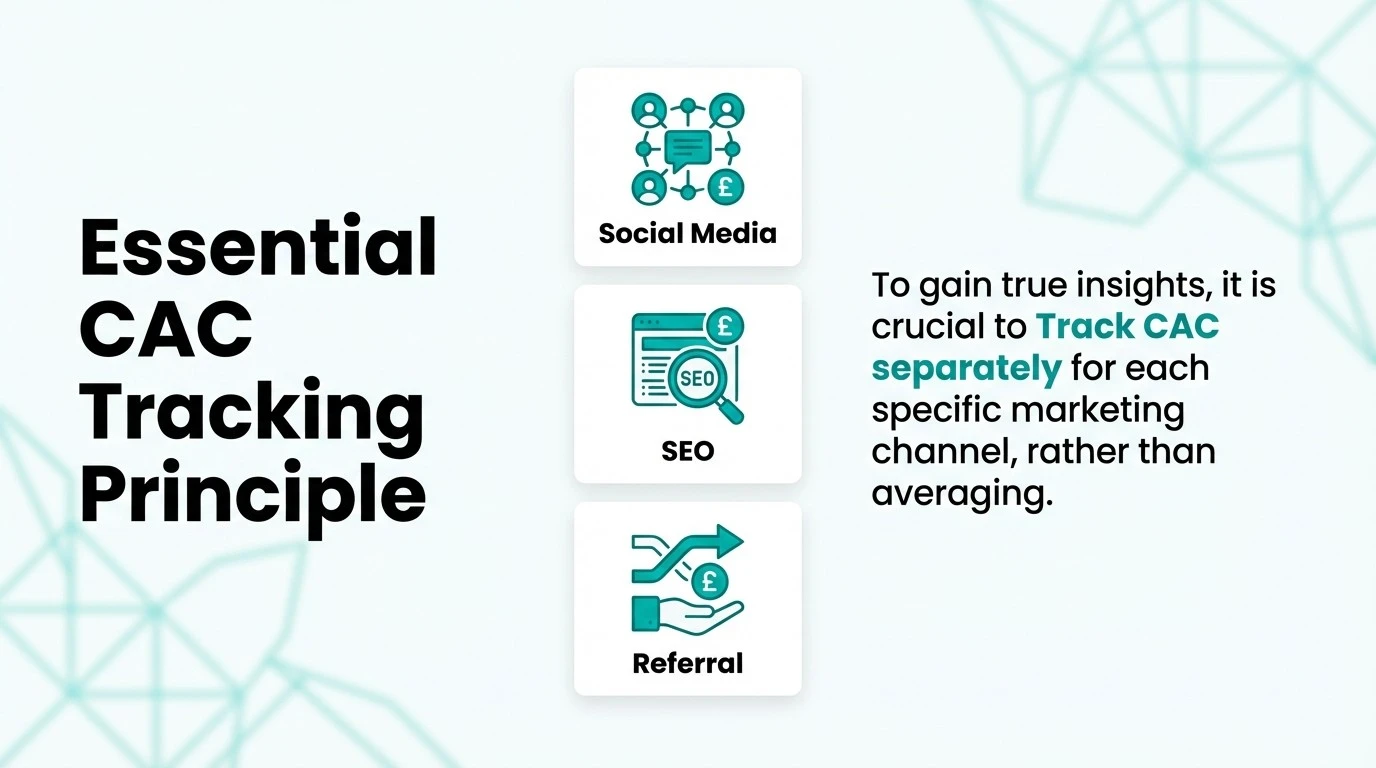 Essential CAC Tracking Principle

£

Social Media

£

SEO

SEO

£

Referral

To gain true insights, it is crucial to Track CAC separately for each specific marketing channel, rather than averaging.